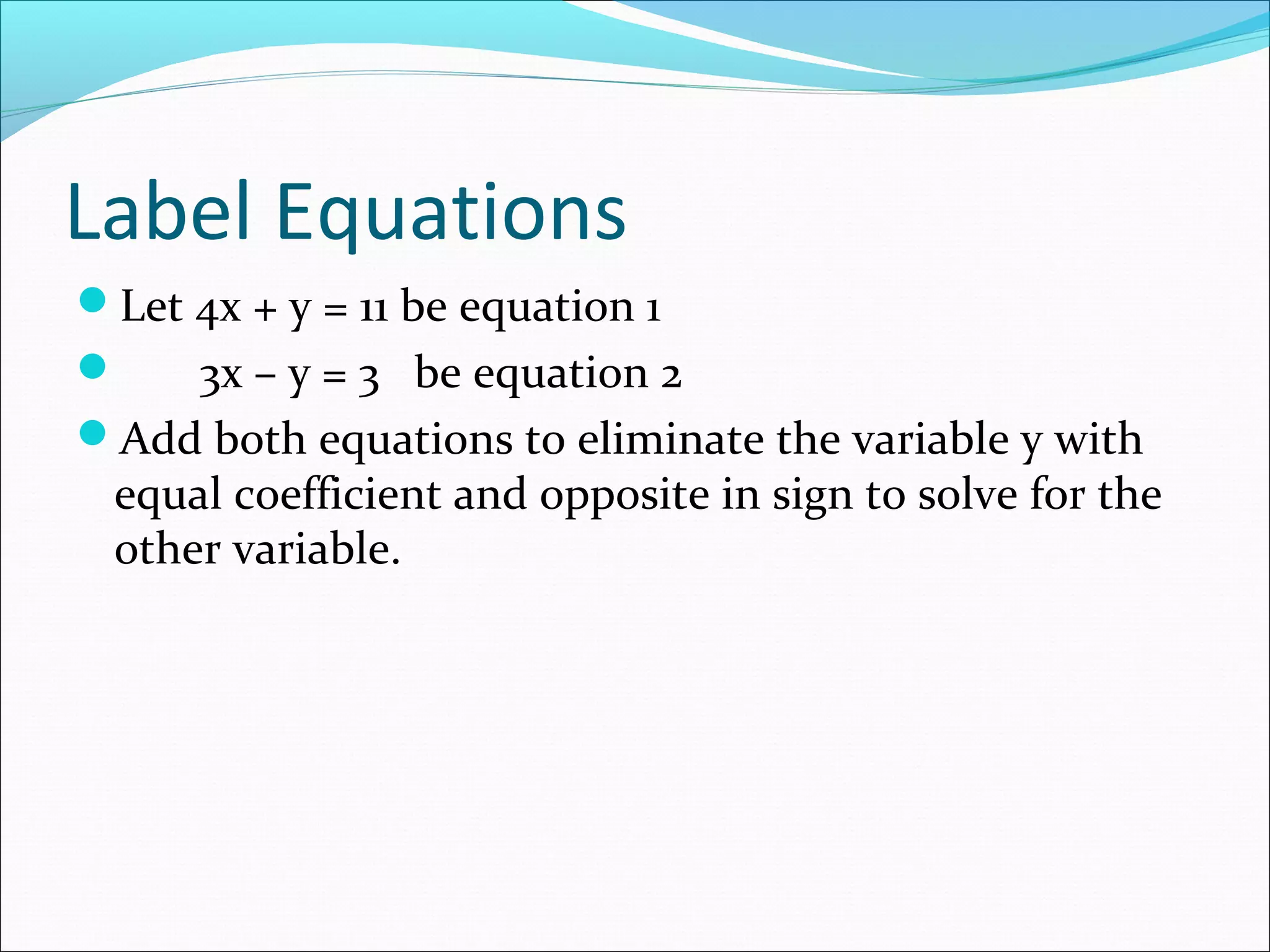 Label Equations

- Let $4x + y = 11$ be equation 1
- $3x - y = 3$ be equation 2
- Add both equations to eliminate the variable y with equal coefficient and opposite in sign to solve for the other variable.